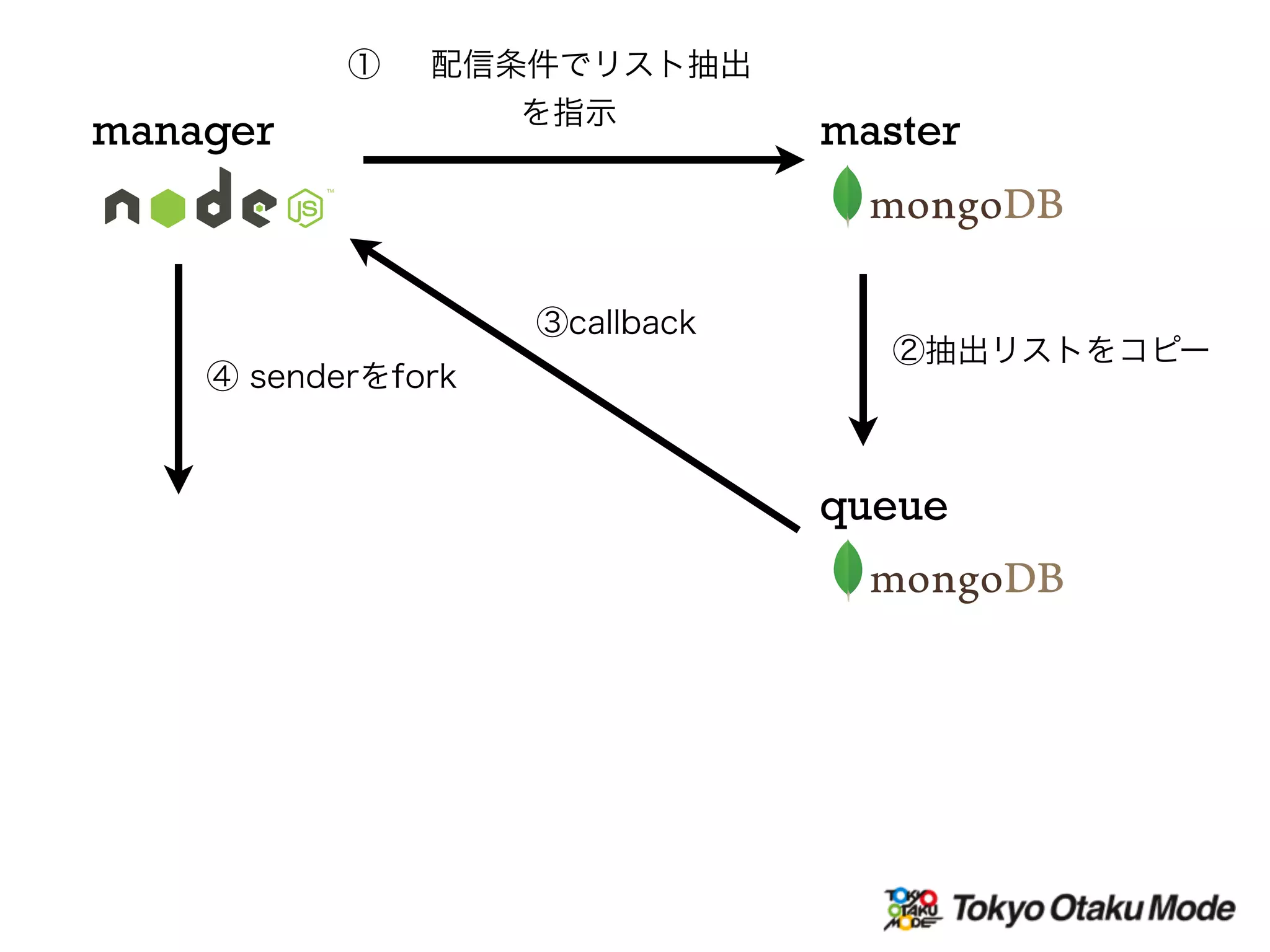 ① 配信条件でリスト抽出を指示

manager

node JS

master

mongoDB

③callback

②抽出リストをコピー

④ senderをfork

queue

mongoDB

TOKYO OTAKU MODE Tokyo Otaku Mode